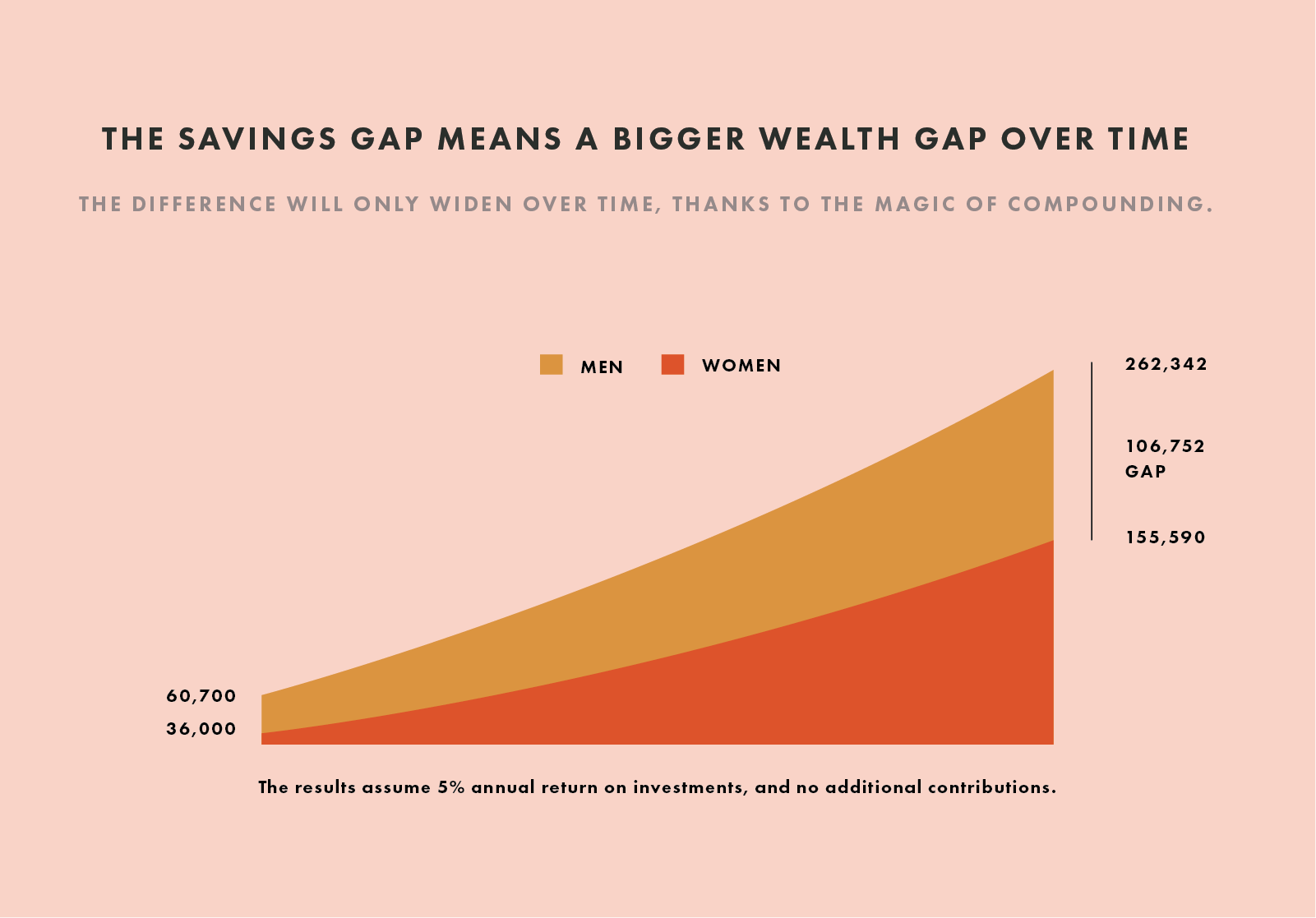 THE SAVINGS GAP MEANS A BIGGER WEALTH GAP OVER TIME

THE DIFFERENCE WILL ONLY WIDEN OVER TIME, THANKS TO THE MAGIC OF COMPOUNDING.

MEN WOMEN

262,342

106,752
GAP

155,590

60,700

36,000

The results assume 5% annual return on investments, and no additional contributions.